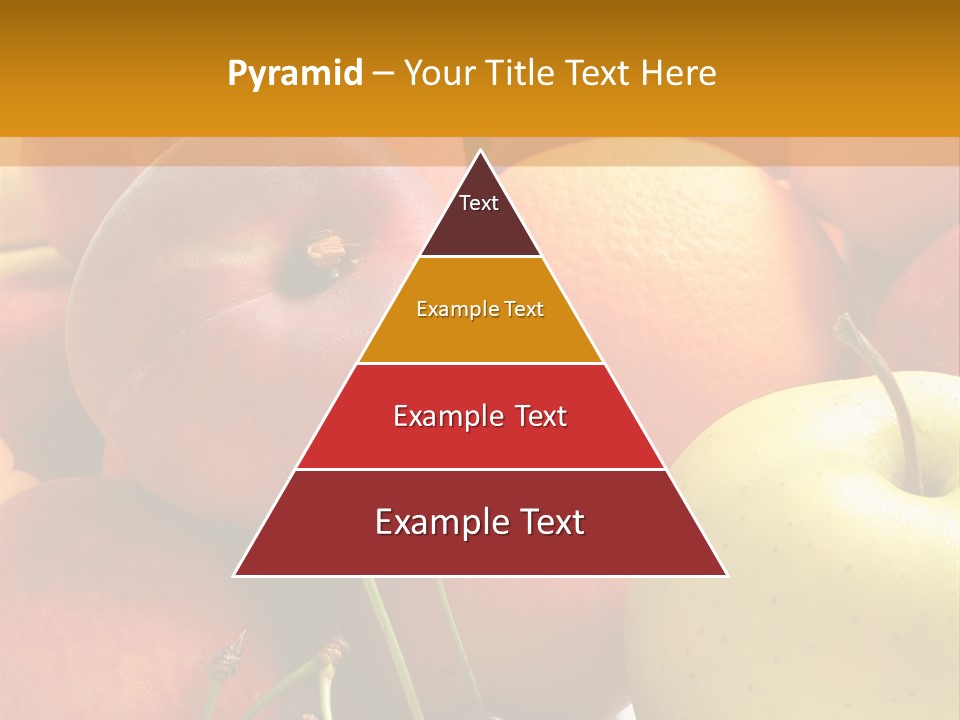 Pyramid – Your Title Text Here

Text

Example Text

Example Text

Example Text